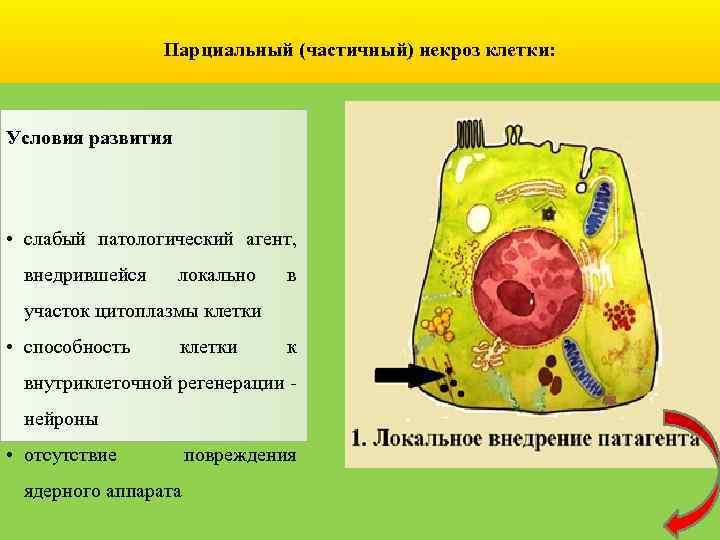 Парциальный (частичный) некроз клетки:

Условия развития

• слабый патологический агент, внедрившейся локально в участок цитоплазмы клетки
• способность клетки к внутриклеточной регенерации - нейроны
• отсутствие повреждения ядерного аппарата

1. Локальное внедрение патагента